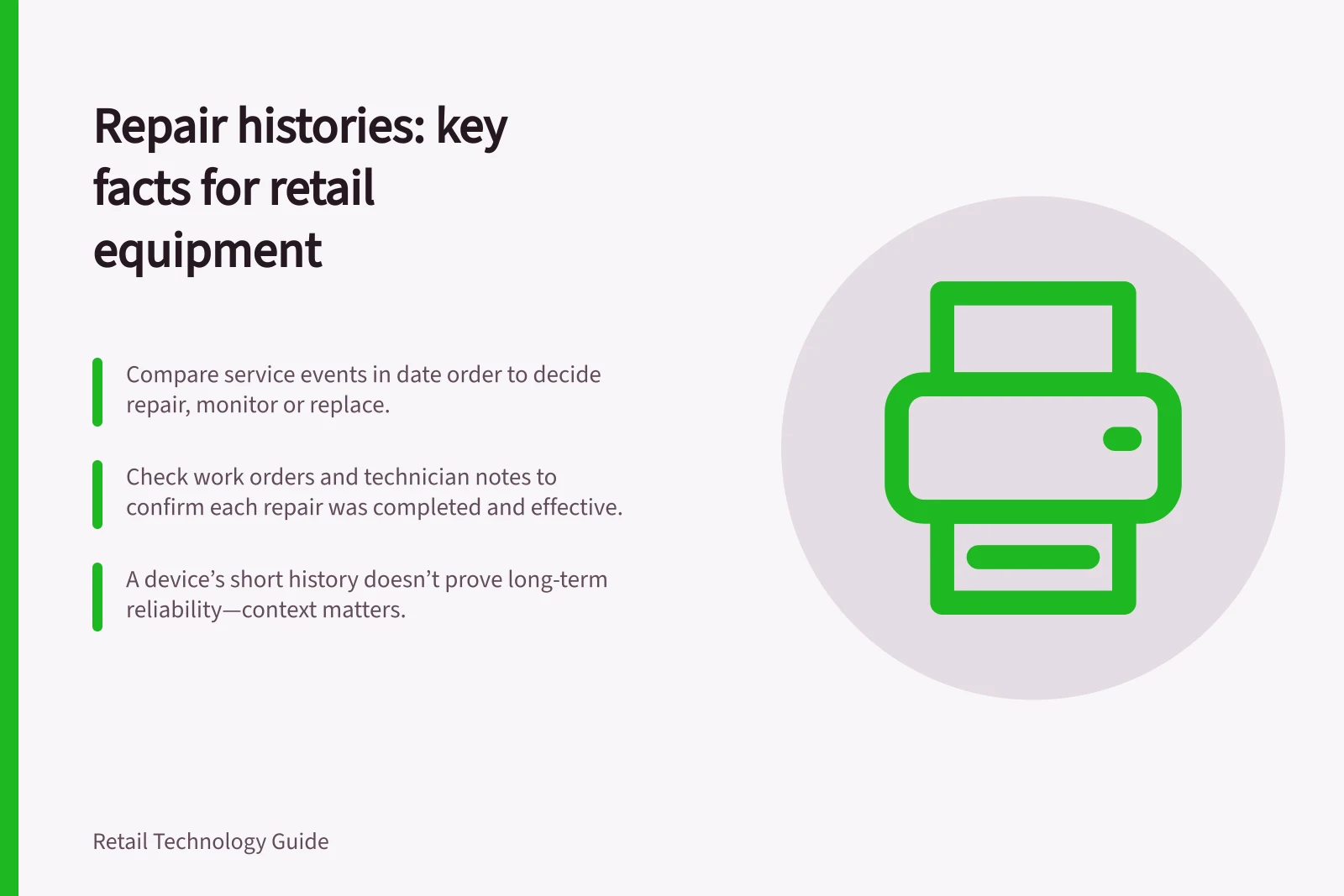 Repair histories: key facts for retail equipment

Compare service events in date order to decide repair, monitor or replace.

Check work orders and technician notes to confirm each repair was completed and effective.

A device's short history doesn't prove long-term reliability—context matters.

Retail Technology Guide